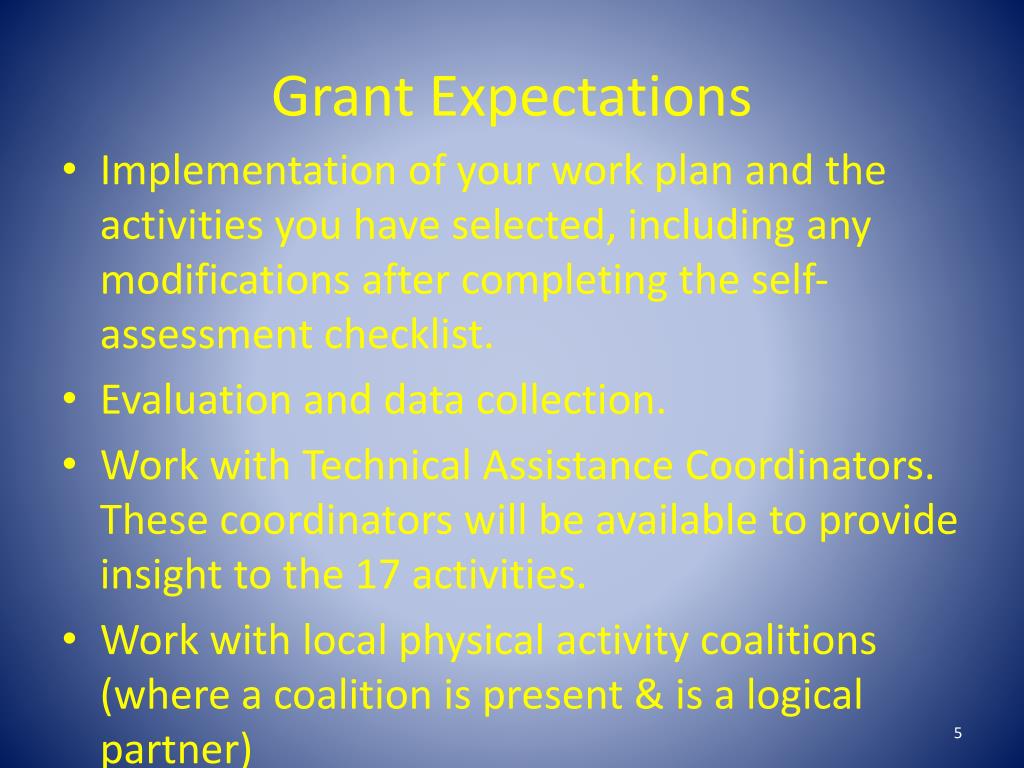 Grant Expectations

• Implementation of your work plan and the activities you have selected, including any modifications after completing the self-assessment checklist.
• Evaluation and data collection.
• Work with Technical Assistance Coordinators. These coordinators will be available to provide insight to the 17 activities.
• Work with local physical activity coalitions (where a coalition is present & is a logical partner)

5